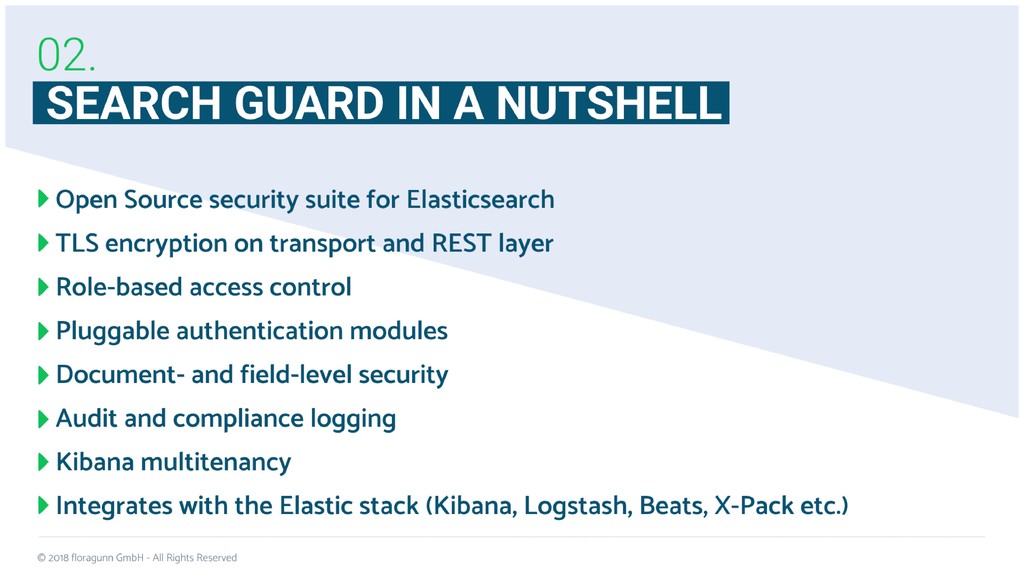 02.
SEARCH GUARD IN A NUTSHELL

Open Source security suite for Elasticsearch

TLS encryption on transport and REST layer

Role-based access control

Pluggable authentication modules

Document- and field-level security

Audit and compliance logging

Kibana multitenancy

Integrates with the Elastic stack (Kibana, Logstash, Beats, X-Pack etc.)

© 2018 floragunn GmbH - All Rights Reserved